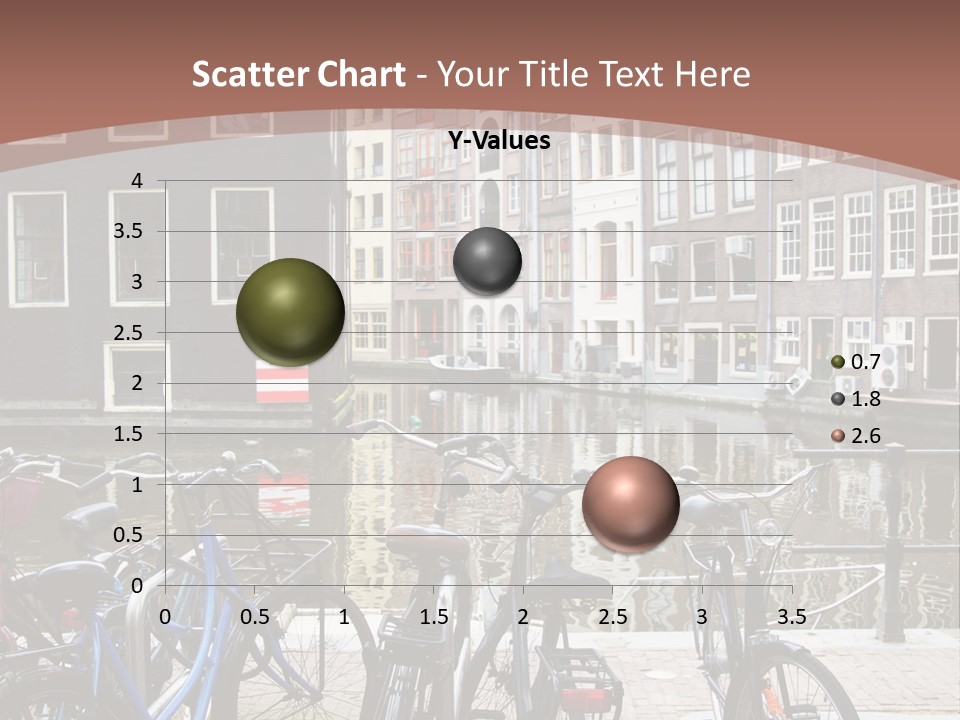 Scatter Chart - Your Title Text Here

Y-Values

4
3.5
3
2.5
2
1.5
1
0.5
0

0 0.5 1 1.5 2 2.5 3 3.5

0.7
1.8
2.6